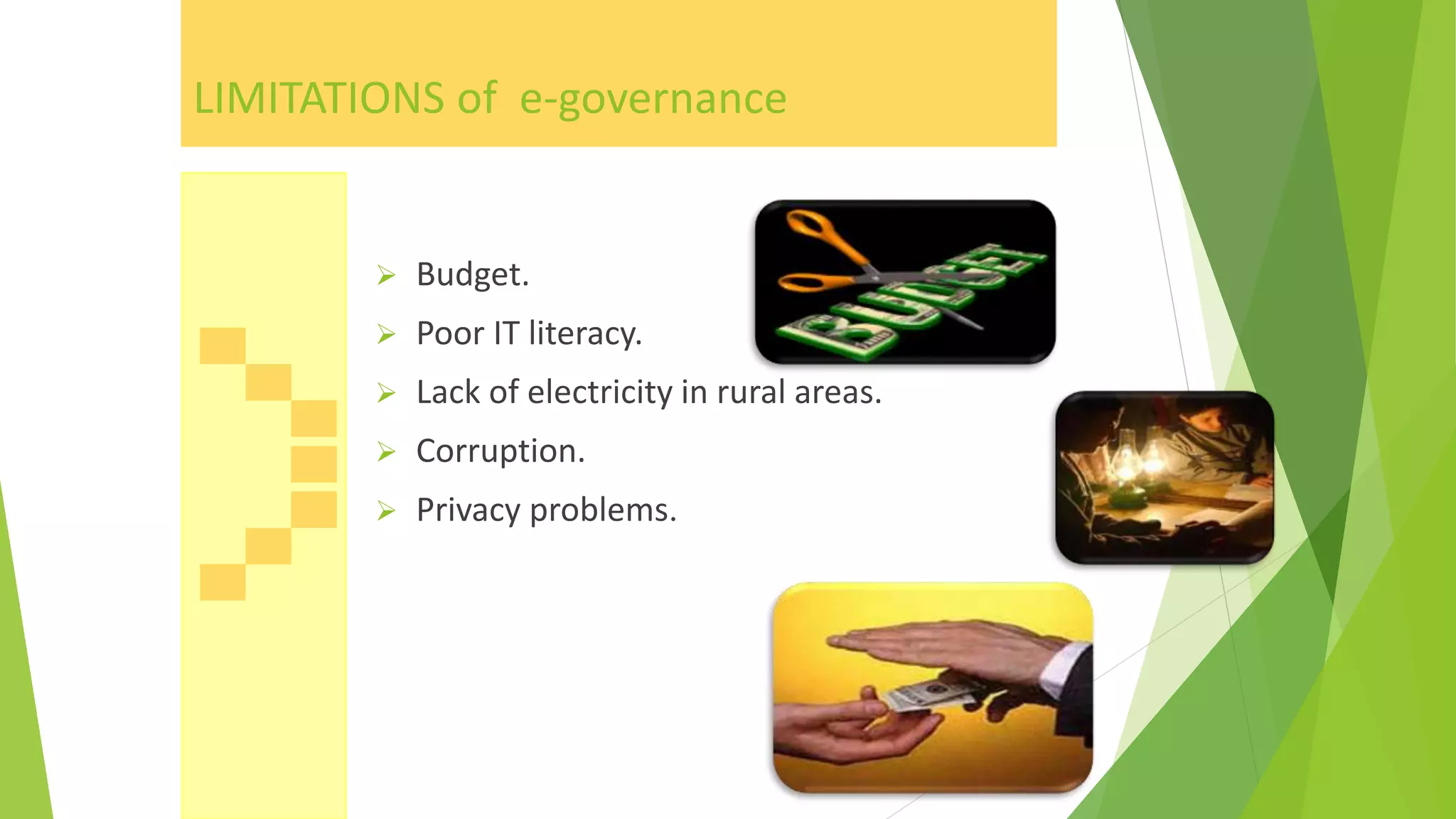 LIMITATIONS of e-governance

➢ Budget.
➢ Poor IT literacy.
➢ Lack of electricity in rural areas.
➢ Corruption.
➢ Privacy problems.

BUDGET